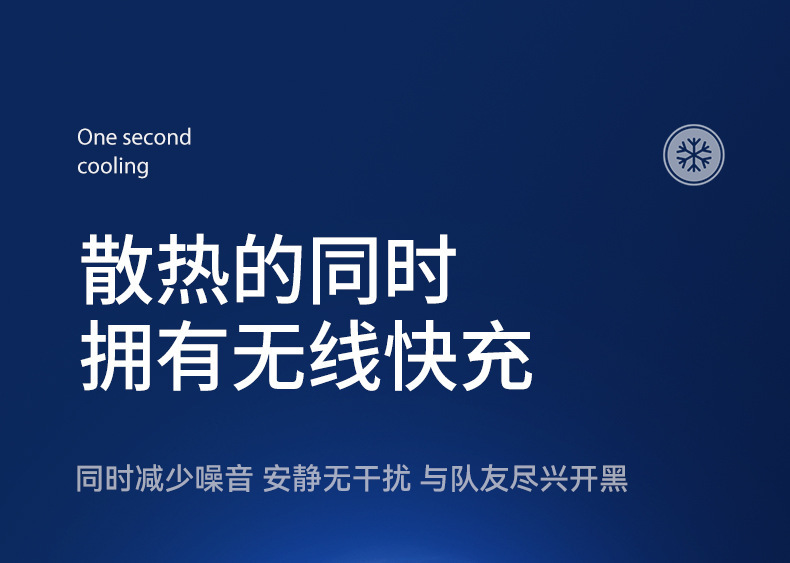 One second cooling

散热的同时
拥有无线快充

同时减少噪音 安静无干扰 与队友尽兴开黑